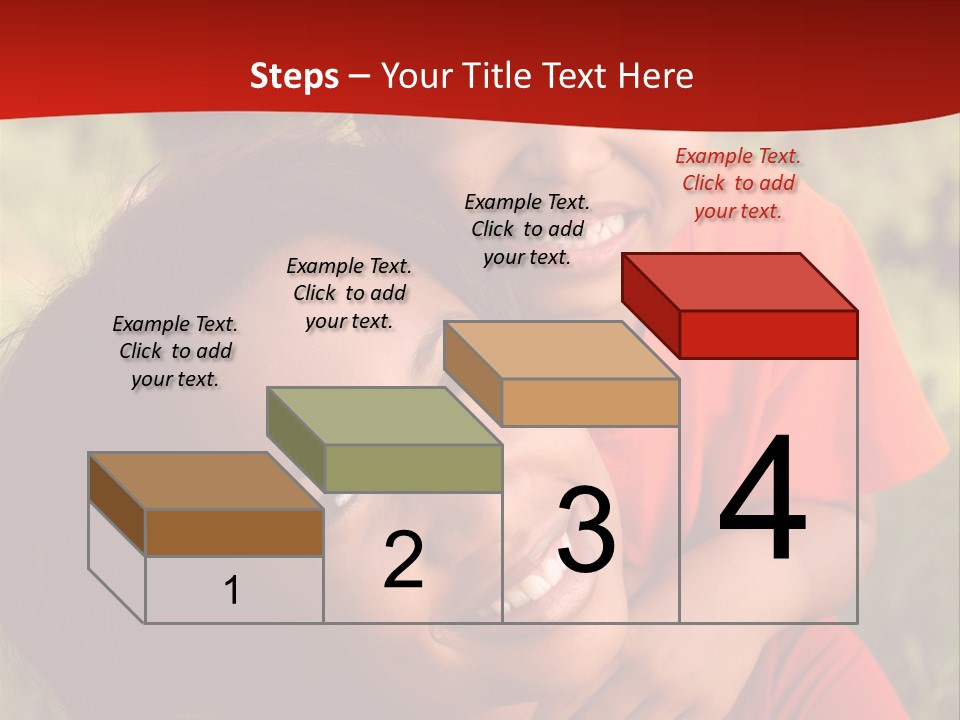 Steps – Your Title Text Here

Example Text. Click to add your text.

Example Text. Click to add your text.

Example Text. Click to add your text.

Example Text. Click to add your text.

1

2

3

4